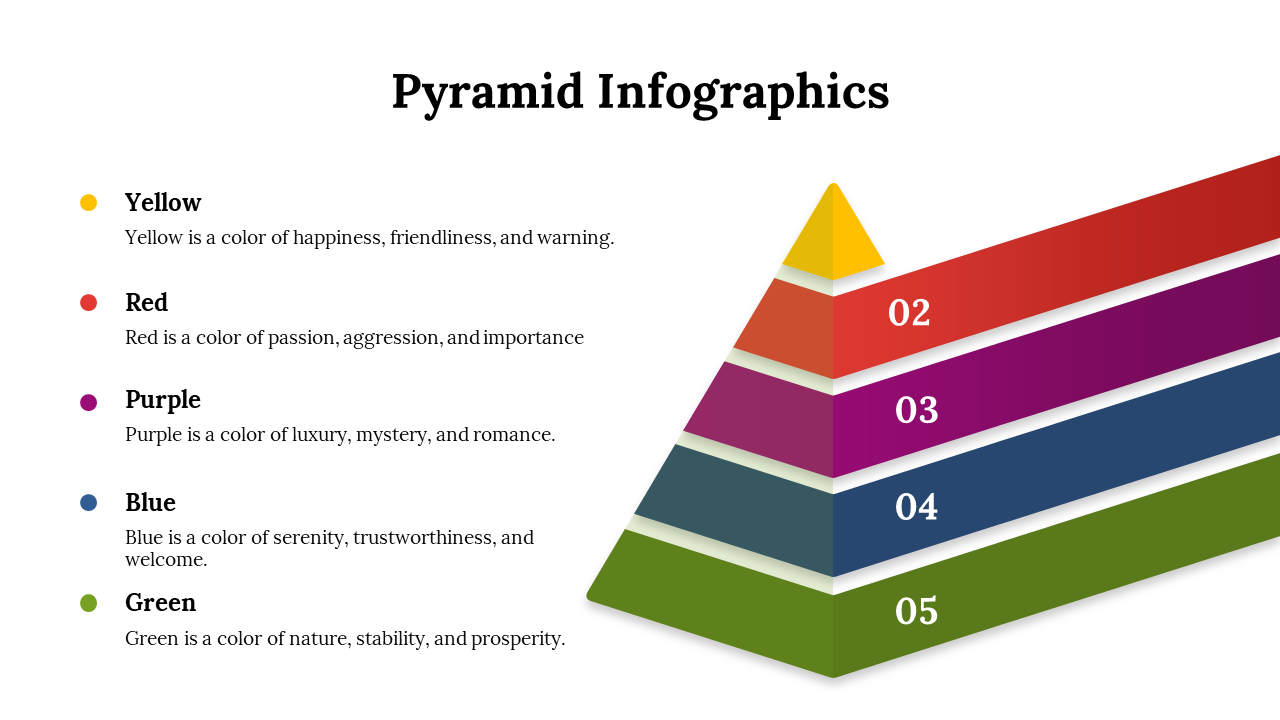 Pyramid Infographics

Yellow
Yellow is a color of happiness, friendliness, and warning.

Red
Red is a color of passion, aggression, and importance

Purple
Purple is a color of luxury, mystery, and romance.

Blue
Blue is a color of serenity, trustworthiness, and welcome.

Green
Green is a color of nature, stability, and prosperity.

02
03
04
05